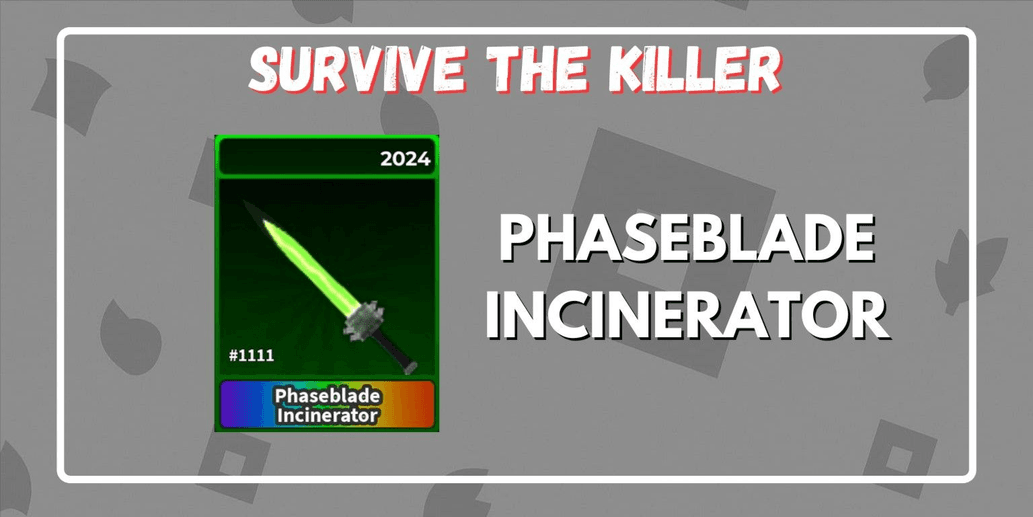 SURVIVE THE KILLER

2024

#1111

Phaseblade Incinerator

PHASEBLADE INCINERATOR